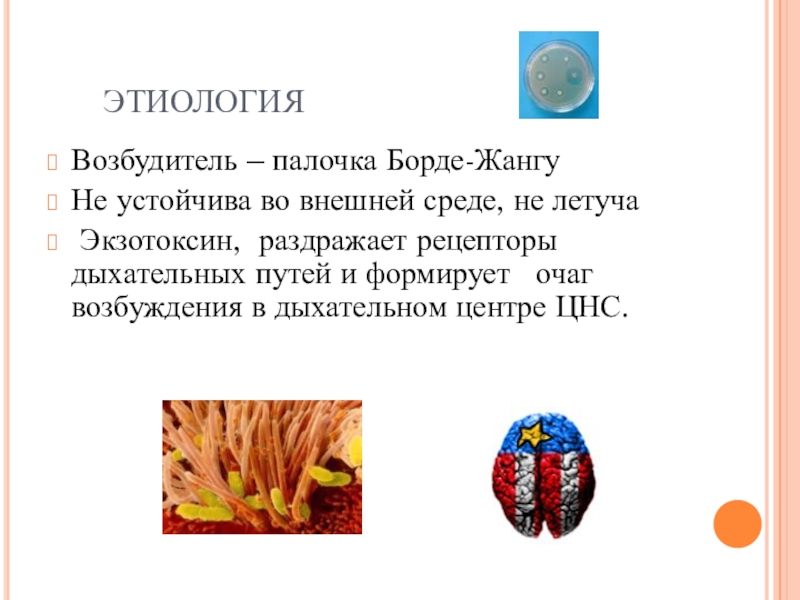 ЭТИОЛОГИЯ

Возбудитель – палочка Борде-Жангу

Не устойчива во внешней среде, не летуча

Экзотоксин, раздражает рецепторы дыхательных путей и формирует очаг возбуждения в дыхательном центре ЦНС.